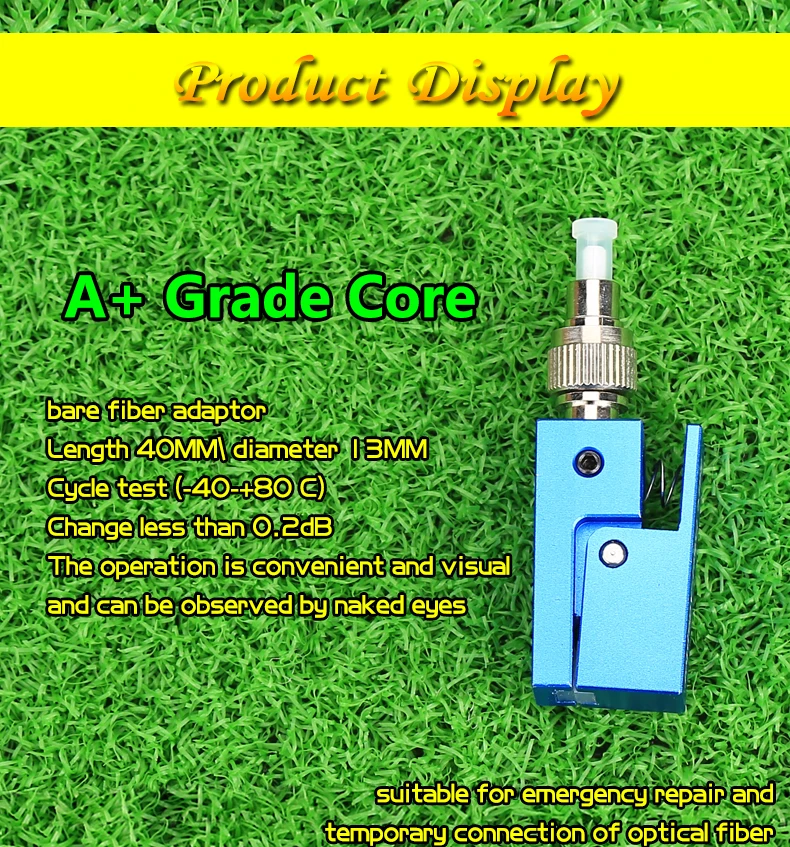 Product Display

A+ Grade Core

bare fiber adaptor
Length 40MM\ diameter 13MM
Cycle test (-40-+80 C)
Change less than 0.2dB
The operation is convenient and visual and can be observed by naked eyes

suitable for emergency repair and temporary connection of optical fiber